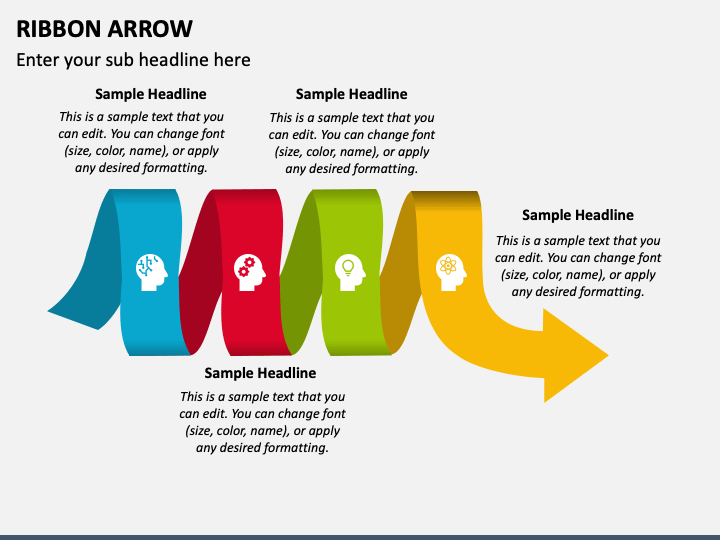 RIBBON ARROW

Enter your sub headline here

Sample Headline

This is a sample text that you can edit. You can change font (size, color, name), or apply any desired formatting.

Sample Headline

This is a sample text that you can edit. You can change font (size, color, name), or apply any desired formatting.

Sample Headline

This is a sample text that you can edit. You can change font (size, color, name), or apply any desired formatting.

Sample Headline

This is a sample text that you can edit. You can change font (size, color, name), or apply any desired formatting.